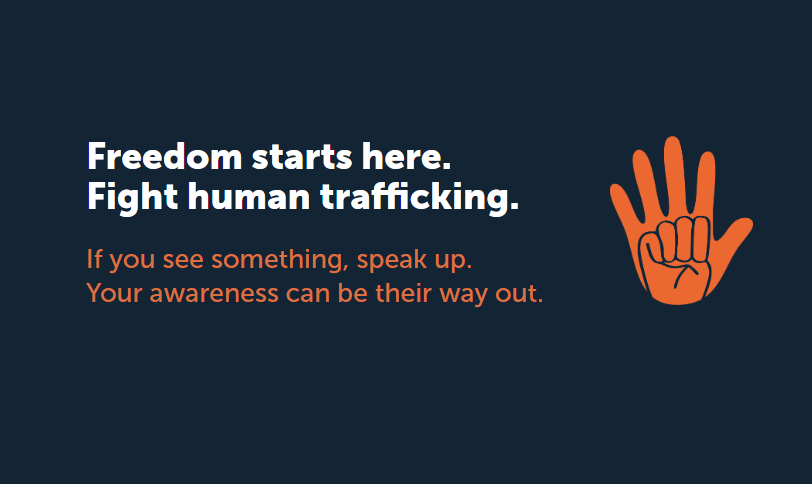 Freedom starts here.
Fight human trafficking.

If you see something, speak up.
Your awareness can be their way out.